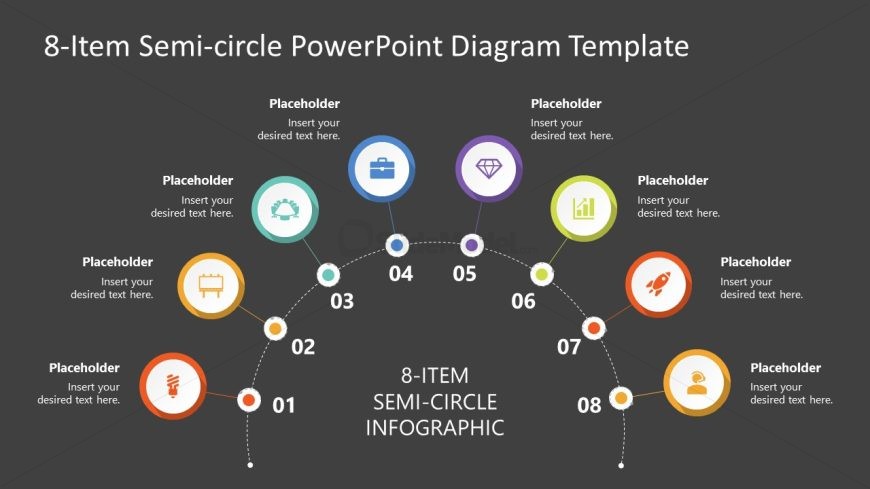 8-Item Semi-circle PowerPoint Diagram Template

Placeholder
Insert your desired text here.

Placeholder
Insert your desired text here.

Placeholder
Insert your desired text here.

Placeholder
Insert your desired text here.

Placeholder
Insert your desired text here.

Placeholder
Insert your desired text here.

Placeholder
Insert your desired text here.

Placeholder
Insert your desired text here.

01
02
03
04
05
06
07
08

8-ITEM
SEMI-CIRCLE
INFOGRAPHIC